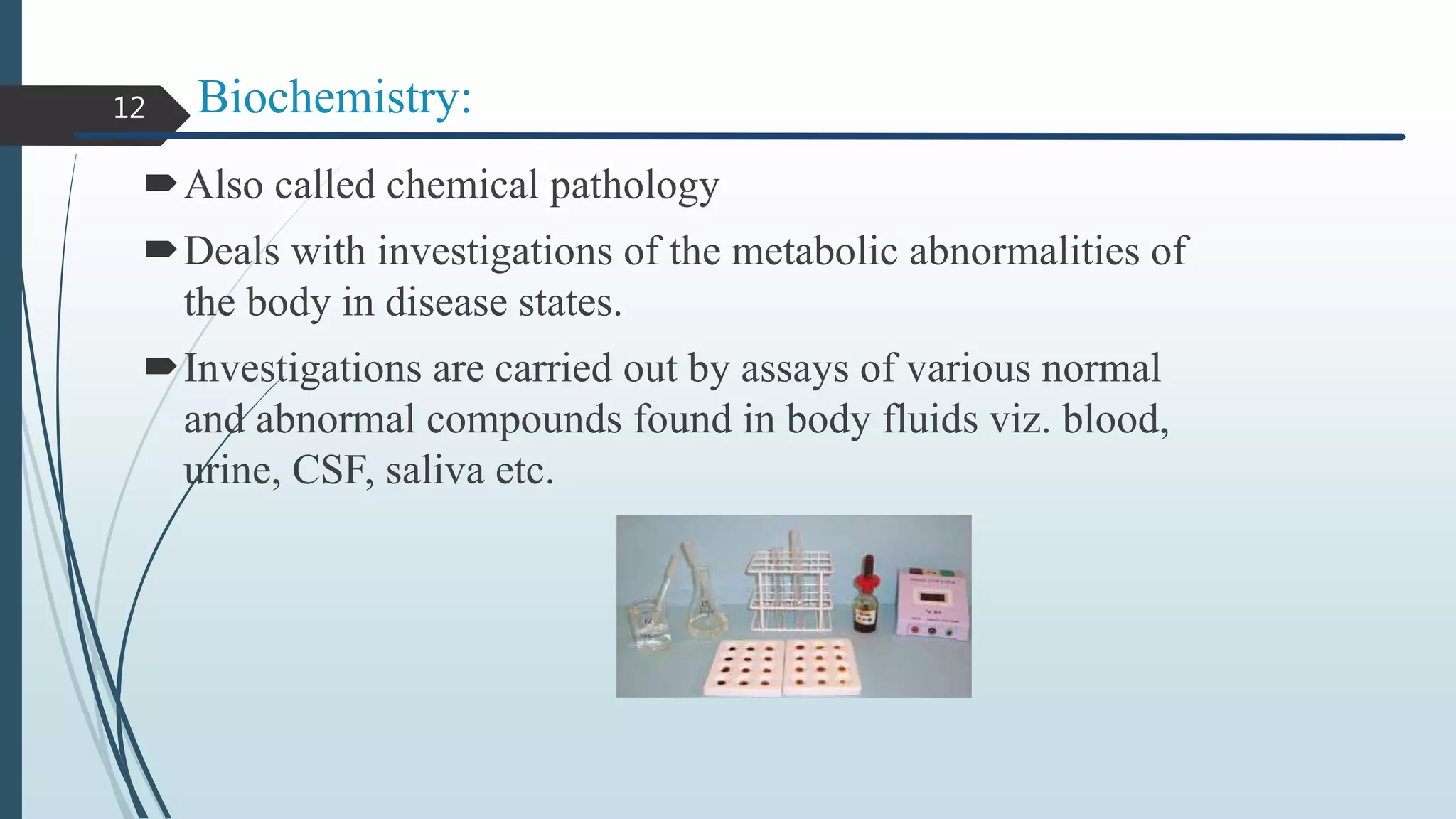 12

Biochemistry:

Also called chemical pathology

Deals with investigations of the metabolic abnormalities of the body in disease states.

Investigations are carried out by assays of various normal and abnormal compounds found in body fluids viz. blood, urine, CSF, saliva etc.